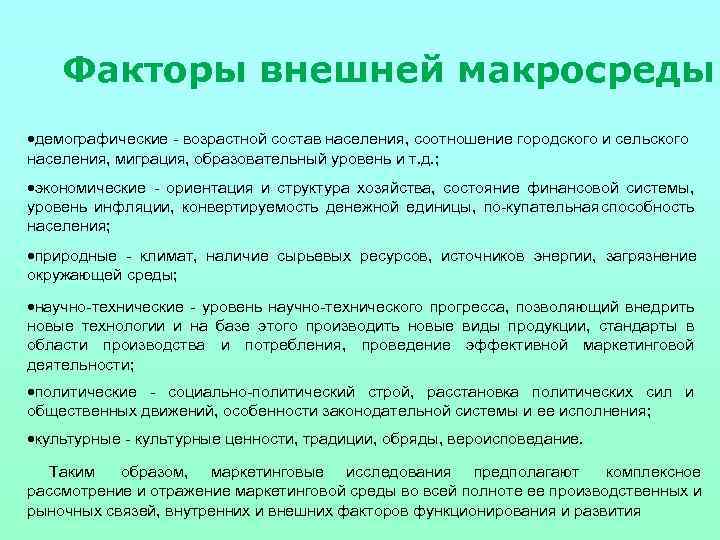 Факторы внешней макросреды

•демографические - возрастной состав населения, соотношение городского и сельского населения, миграция, образовательный уровень и т.д.;

•экономические - ориентация и структура хозяйства, состояние финансовой системы, уровень инфляции, конвертируемость денежной единицы, по-купательная способность населения;

•природные - климат, наличие сырьевых ресурсов, источников энергии, загрязнение окружающей среды;

•научно-технические - уровень научно-технического прогресса, позволяющий внедрить новые технологии и на базе этого производить новые виды продукции, стандарты в области производства и потребления, проведение эффективной маркетинговой деятельности;

•политические - социально-политический строй, расстановка политических сил и общественных движений, особенности законодательной системы и ее исполнения;

•культурные - культурные ценности, традиции, обряды, вероисповедание.

Таким образом, маркетинговые исследования предполагают комплексное рассмотрение и отражение маркетинговой среды во всей полноте ее производственных и рыночных связей, внутренних и внешних факторов функционирования и развития